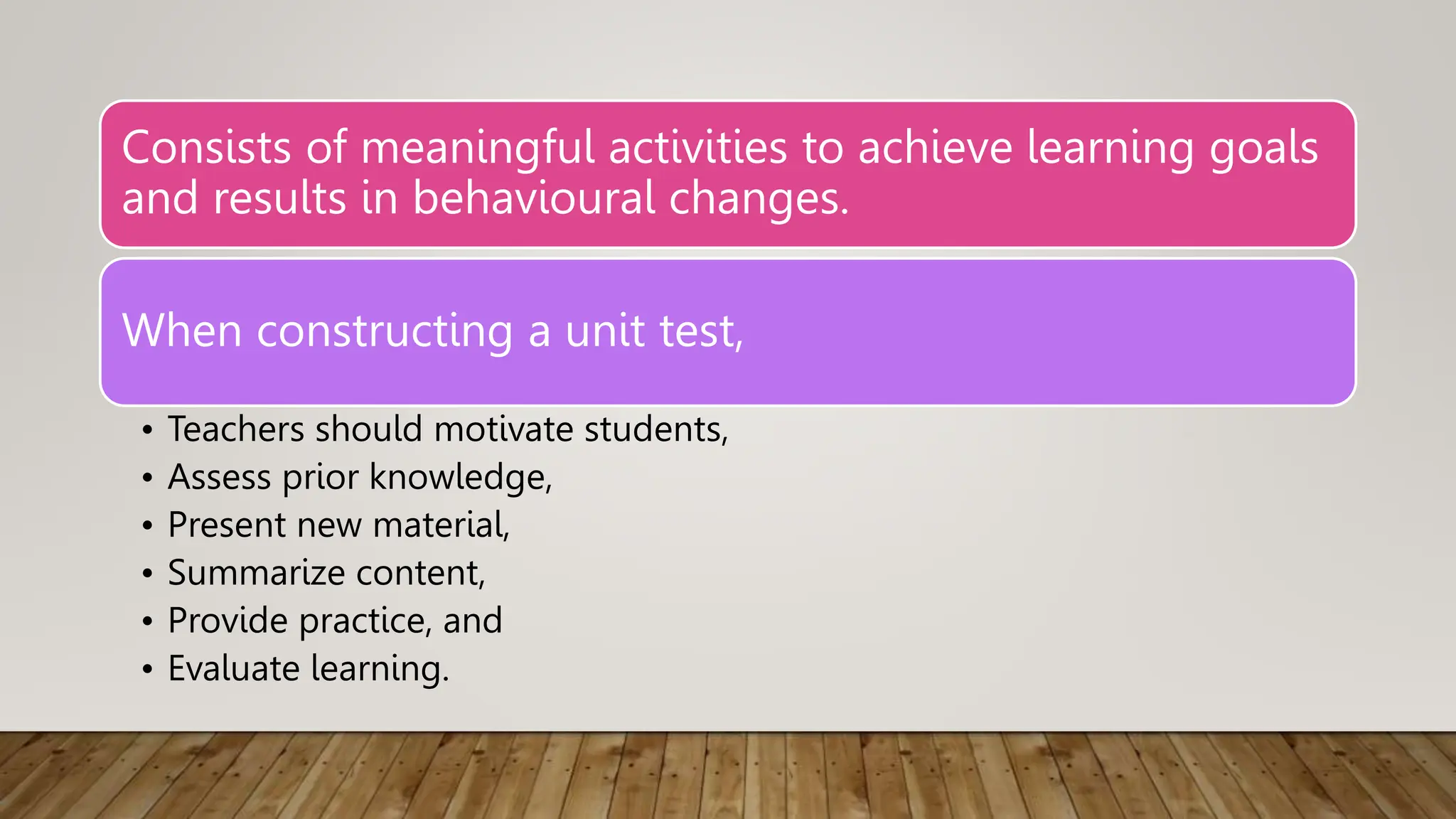 Consists of meaningful activities to achieve learning goals and results in behavioural changes.

When constructing a unit test,

• Teachers should motivate students,
• Assess prior knowledge,
• Present new material,
• Summarize content,
• Provide practice, and
• Evaluate learning.